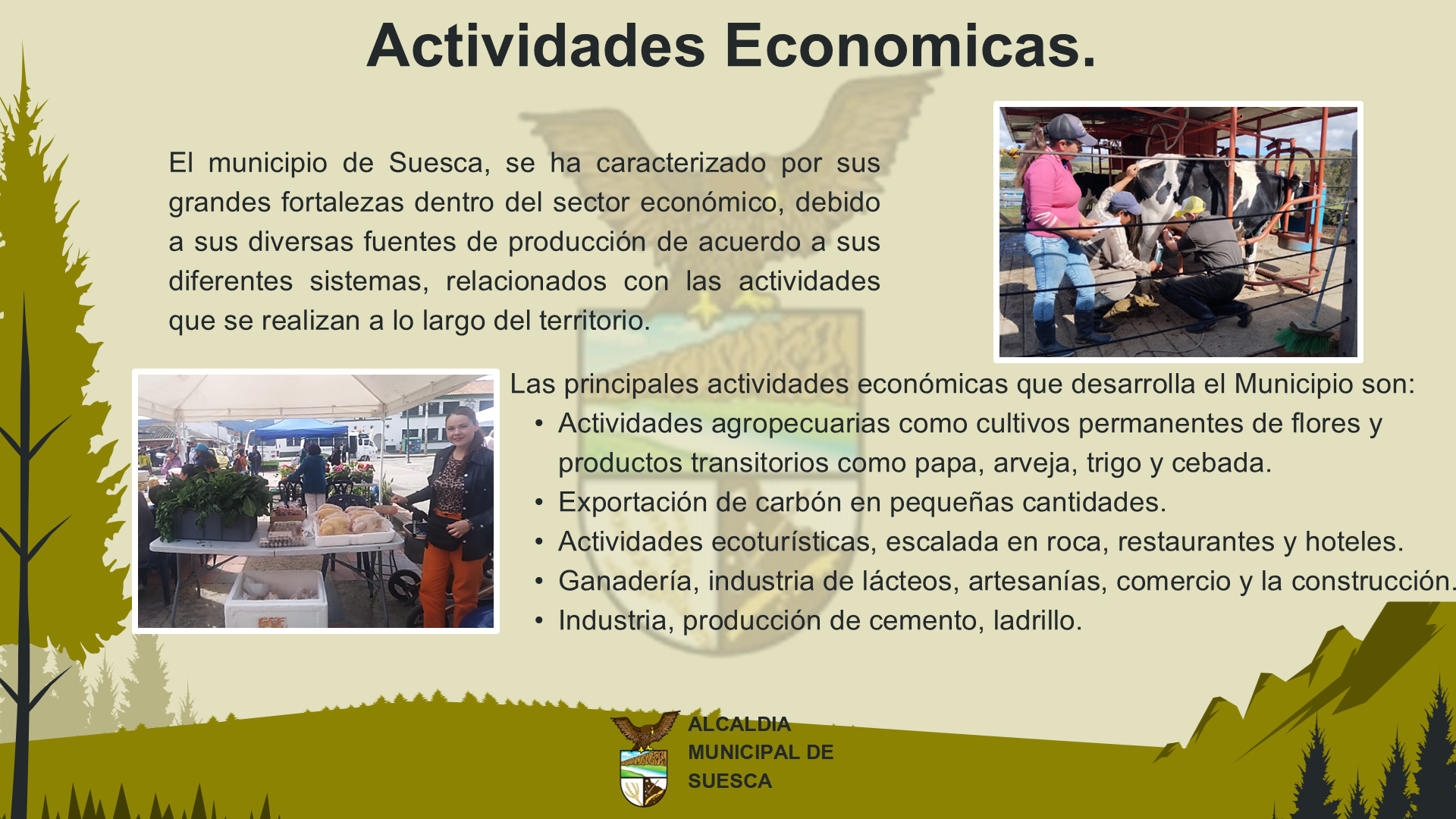 Actividades Economicas.

El municipio de Suesca, se ha caracterizado por sus grandes fortalezas dentro del sector económico, debido a sus diversas fuentes de producción de acuerdo a sus diferentes sistemas, relacionados con las actividades que se realizan a lo largo del territorio.

Las principales actividades económicas que desarrolla el Municipio son:
• Actividades agropecuarias como cultivos permanentes de flores y productos transitorios como papa, arveja, trigo y cebada.
• Exportación de carbón en pequeñas cantidades.
• Actividades ecoturísticas, escalada en roca, restaurantes y hoteles.
• Ganadería, industria de lácteos, artesanías, comercio y la construcción.
• Industria, producción de cemento, ladrillo.

ALCALDIA MUNICIPAL DE SUESCA